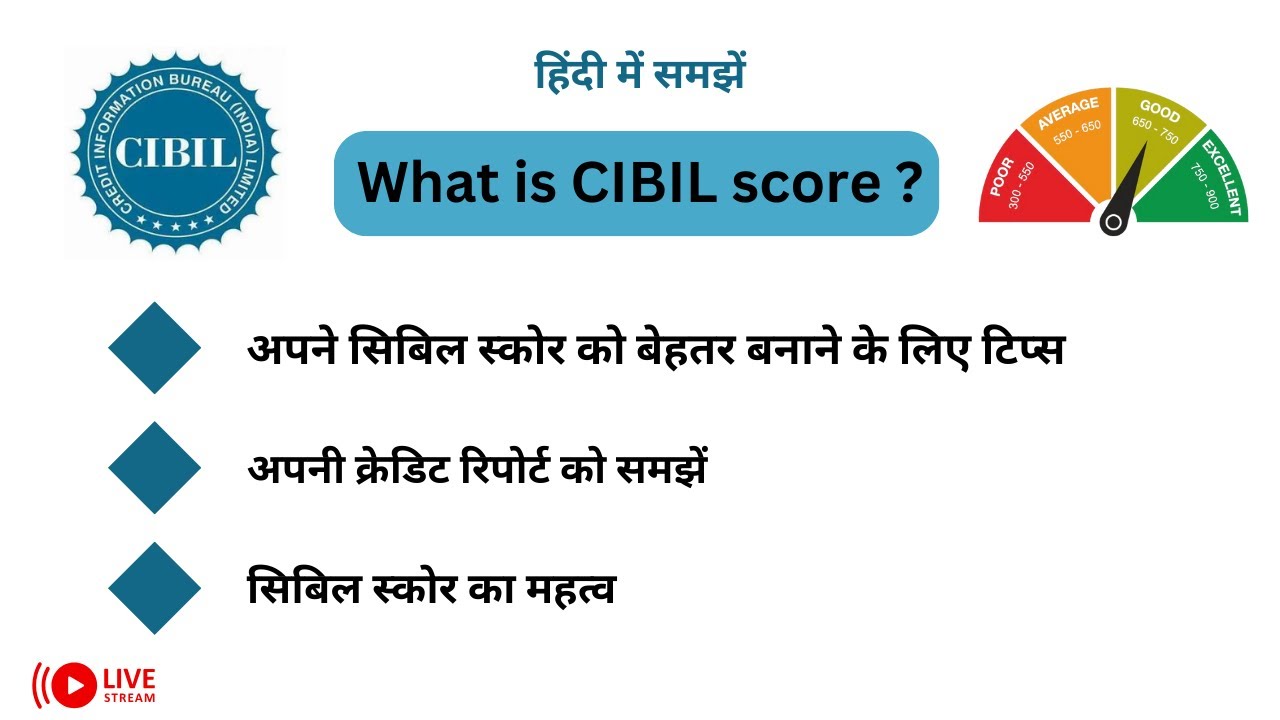 CREDIT INFORMATION BUREAU (INDIA) LIMITED
CIBIL

हिंदी में समझें

What is CIBIL score ?

POOR
300 - 550
AVERAGE
550 - 650
GOOD
650 - 750
EXCELLENT
750 - 900

अपने सिबिल स्कोर को बेहतर बनाने के लिए टिप्स

अपनी क्रेडिट रिपोर्ट को समझें

सिबिल स्कोर का महत्व

LIVE
STREAM